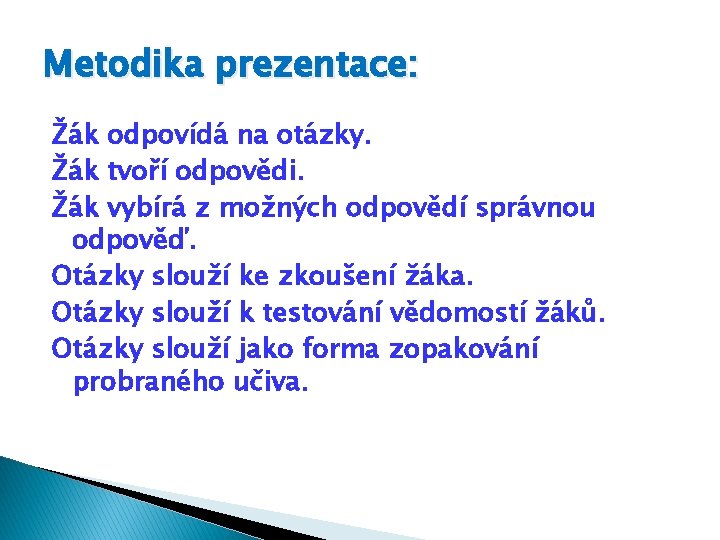 Metodika prezentace:

Žák odpovídá na otázky.

Žák tvoří odpovědi.

Žák vybírá z možných odpovědí správnou odpověď.

Otázky slouží ke zkoušení žáka.

Otázky slouží k testování vědomostí žáků.

Otázky slouží jako forma zopakování probraného učiva.